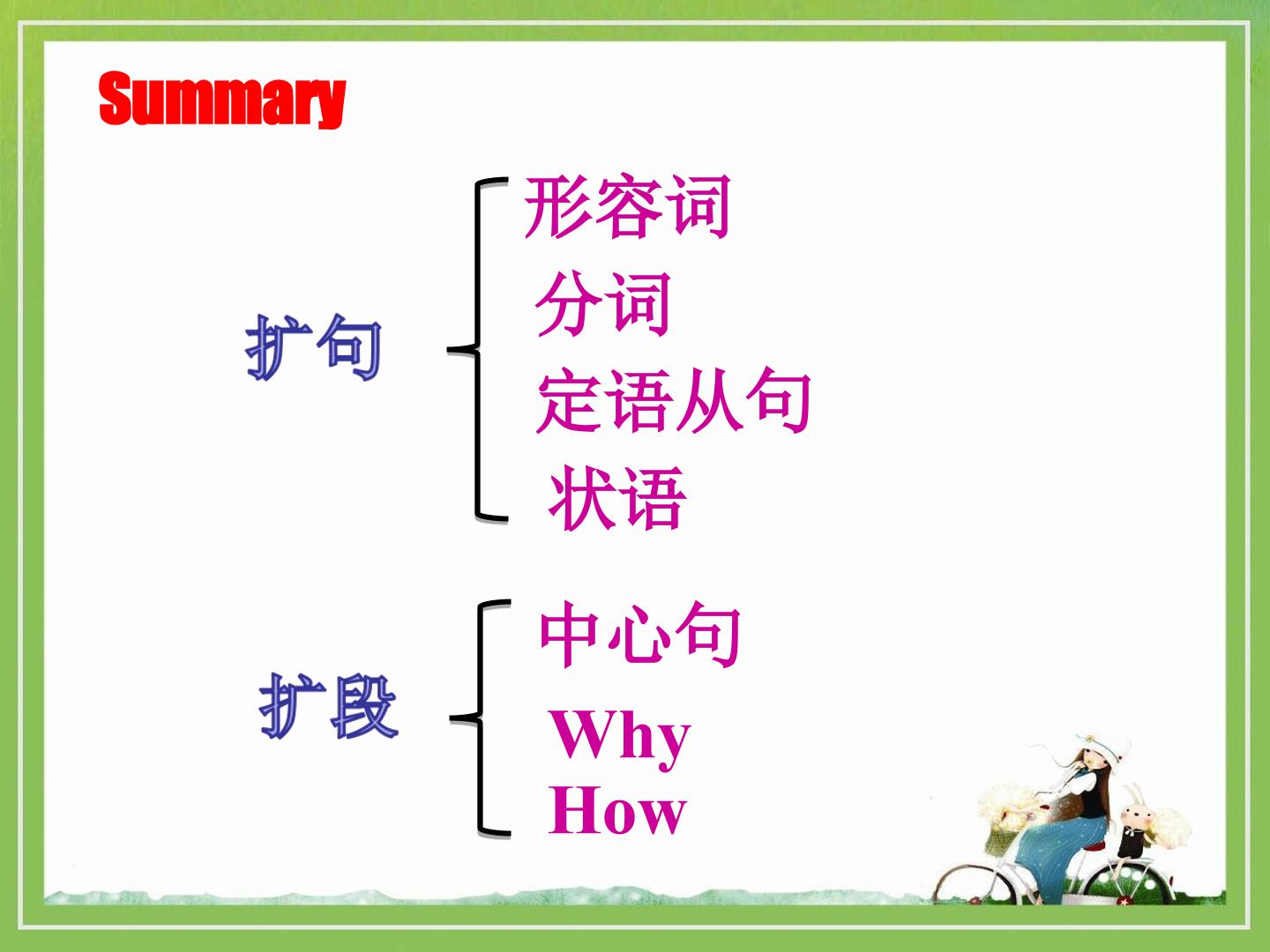 Summary

扩句

形容词
分词
定语从句
状语

扩段

中心句
Why
How